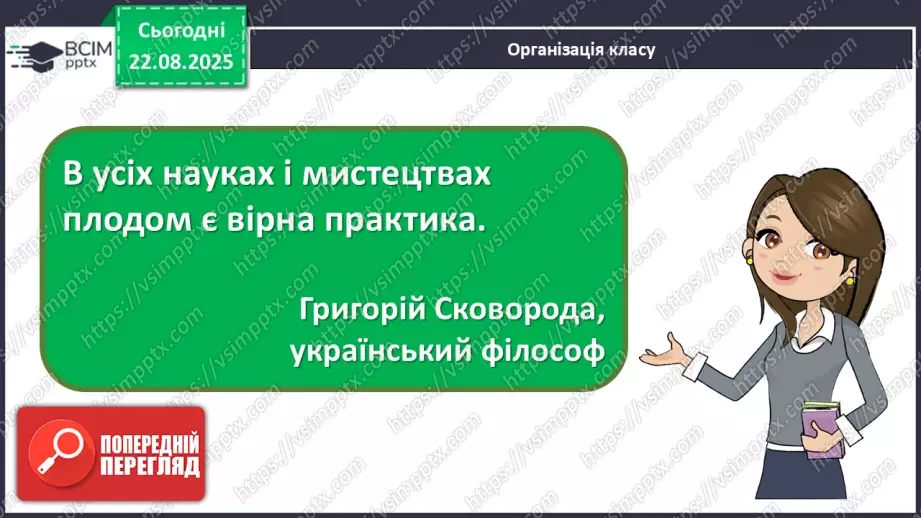 ВСІМ pptx

Сьогодні 22.08.2025

Організація класу

В усіх науках і мистецтвах плодом є вірна практика.

Григорій Сковорода, український філософ

ПОПЕРЕДНІЙ ПЕРЕГЛЯД

https://vsimpptx.com